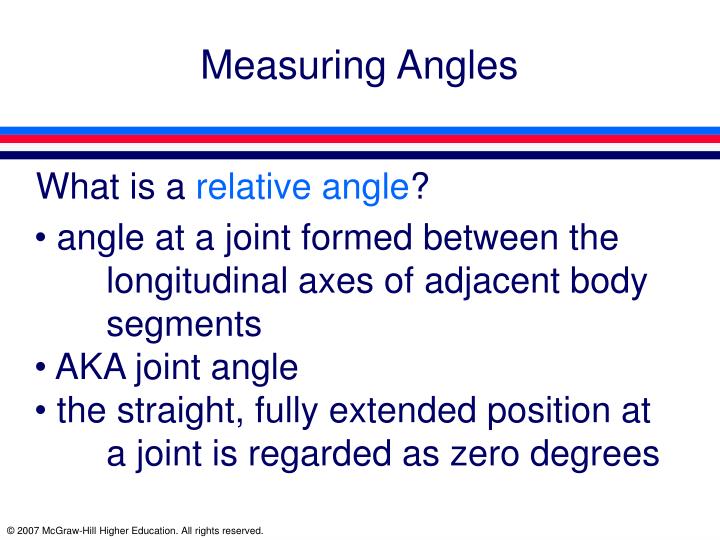 Measuring Angles

What is a relative angle?

• angle at a joint formed between the longitudinal axes of adjacent body segments
• AKA joint angle
• the straight, fully extended position at a joint is regarded as zero degrees

© 2007 McGraw-Hill Higher Education. All rights reserved.